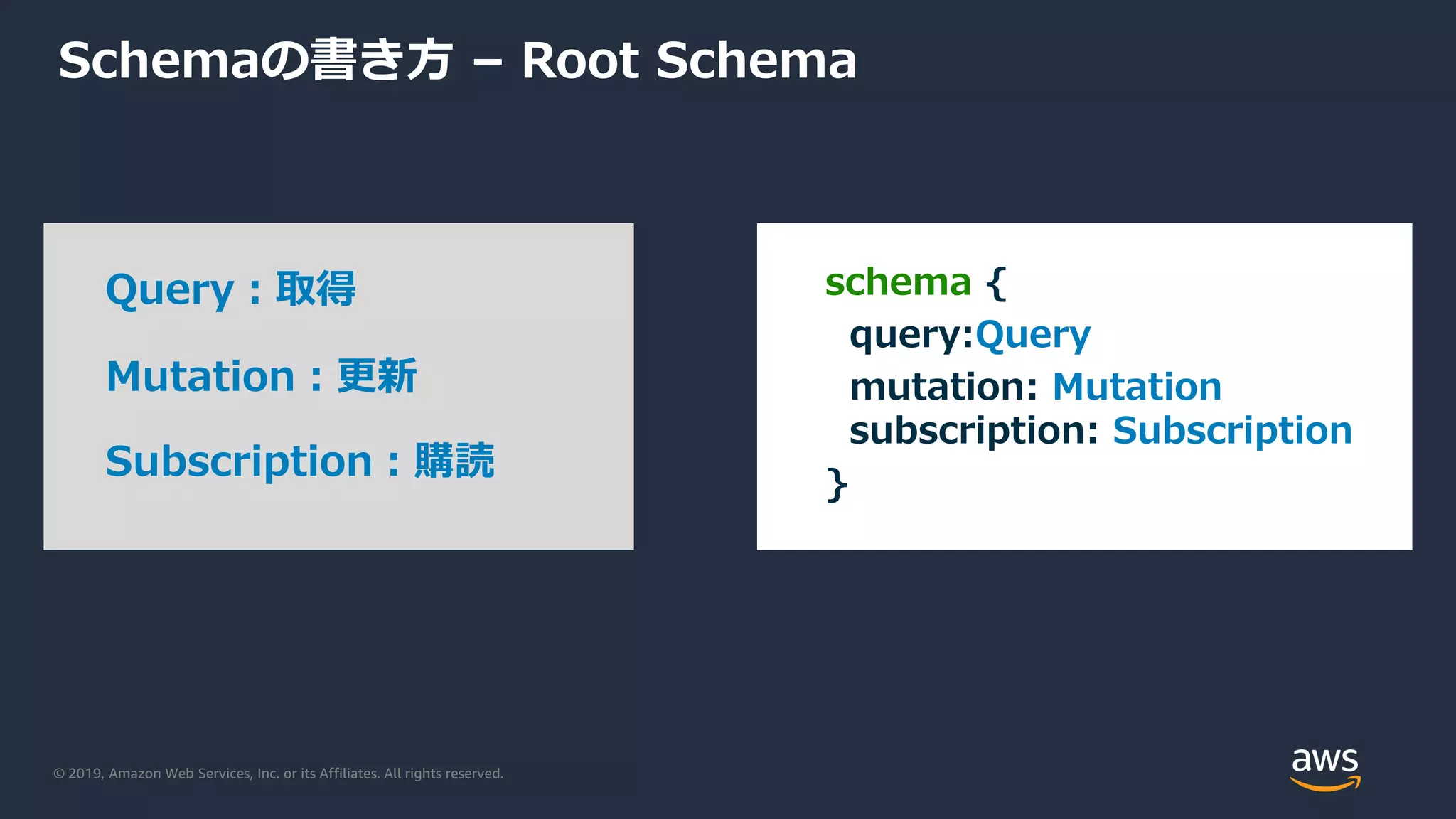 Schemaの書き方 – Root Schema

Query：取得

Mutation：更新

Subscription：購読

schema {
query:Query
mutation: Mutation
subscription: Subscription
}

© 2019, Amazon Web Services, Inc. or its Affiliates. All rights reserved.

aws